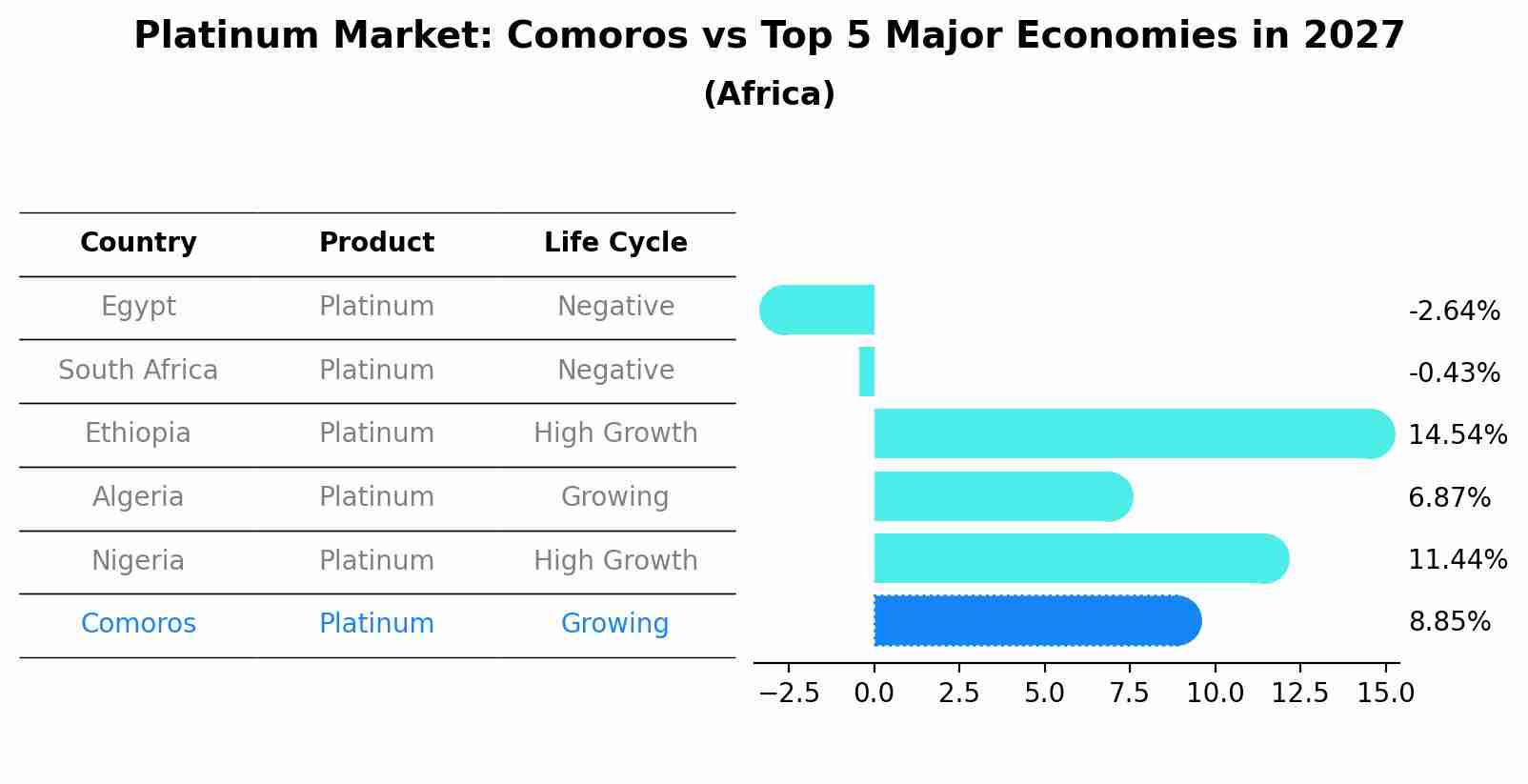 Platinum Market: Comoros vs Top 5 Major Economies in 2027
(Africa)

| Country | Product | Life Cycle |
|---|---|---|
| Egypt | Platinum | Negative |
| South Africa | Platinum | Negative |
| Ethiopia | Platinum | High Growth |
| Algeria | Platinum | Growing |
| Nigeria | Platinum | High Growth |
| Comoros | Platinum | Growing |

-2.64%
-0.43%
14.54%
6.87%
11.44%
8.85%

−2.5 0.0 2.5 5.0 7.5 10.0 12.5 15.0